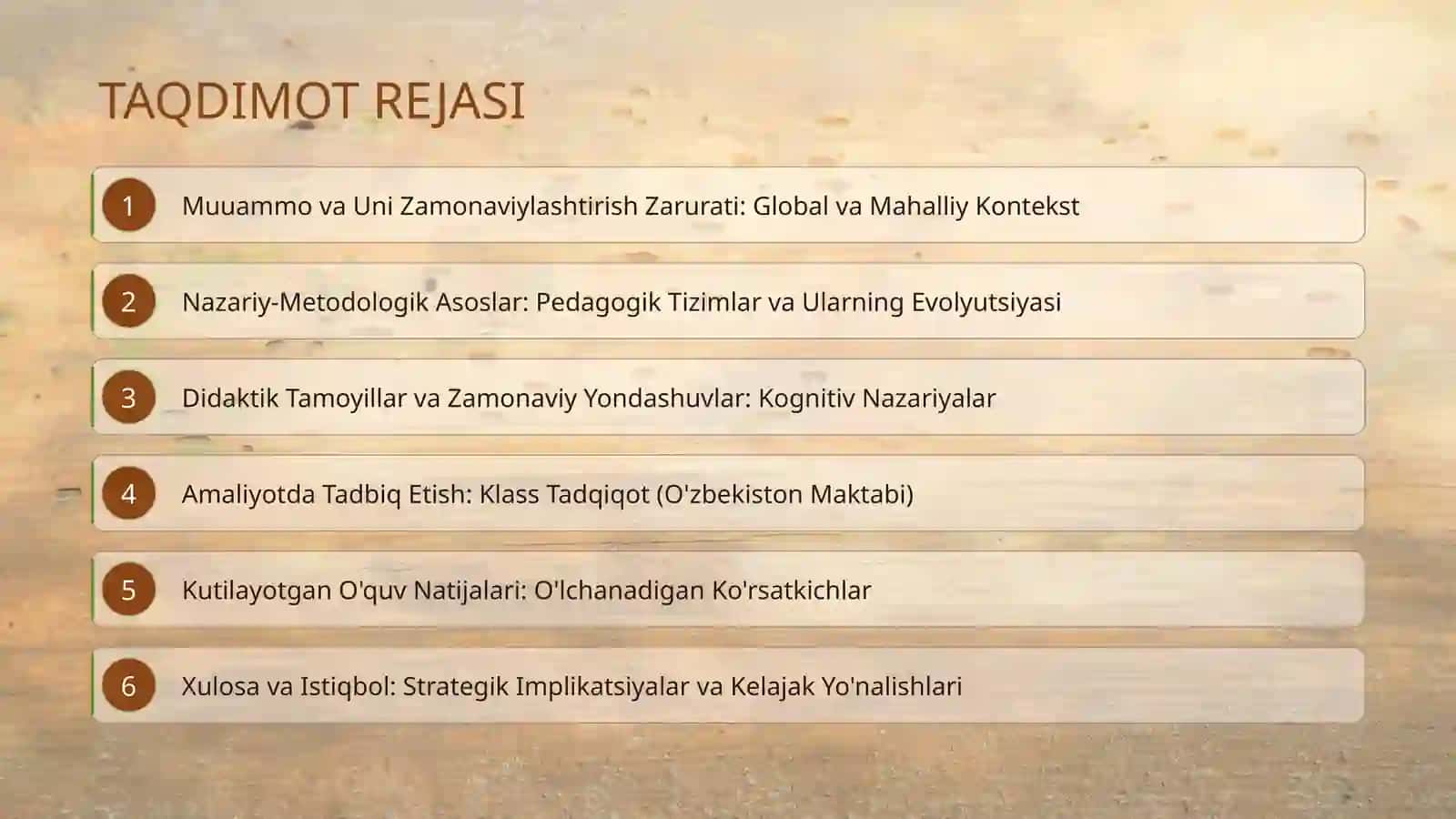 TAQDIMOT REJASI

1 Muuammo va Uni Zamonaviylashtirish Zarurati: Global va Mahalliy Kontekst

2 Nazariy-Metodologik Asoslar: Pedagogik Tizimlar va Ularning Evolyutsiyasi

3 Didaktik Tamoyillar va Zamonaviy Yondashuvlar: Kognitiv Nazariyalar

4 Amaliyotda Tadbiq Etish: Klass Tadqiqot (O'zbekiston Maktabi)

5 Kutilayotgan O'quv Natijalari: O'lchanadigan Ko'rsatkichlar

6 Xulosa va Istiqbol: Strategik Implikatsiyalar va Kelajak Yo'nalishlari